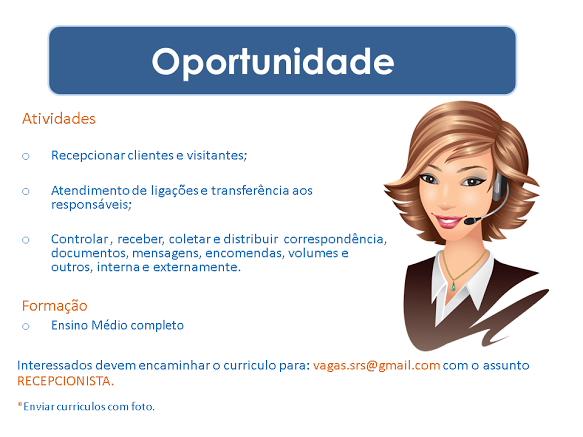 Oportunidade

Atividades

o Recepcionar clientes e visitantes;

o Atendimento de ligações e transferência aos responsáveis;

o Controlar , receber, coletar e distribuir correspondência, documentos, mensagens, encomendas, volumes e outros, interna e externamente.

Formação

o Ensino Médio completo

Interessados devem encaminhar o curriculo para: vagas.srs@gmail.com com o assunto RECEPCIONISTA.

*Enviar currículos com foto.